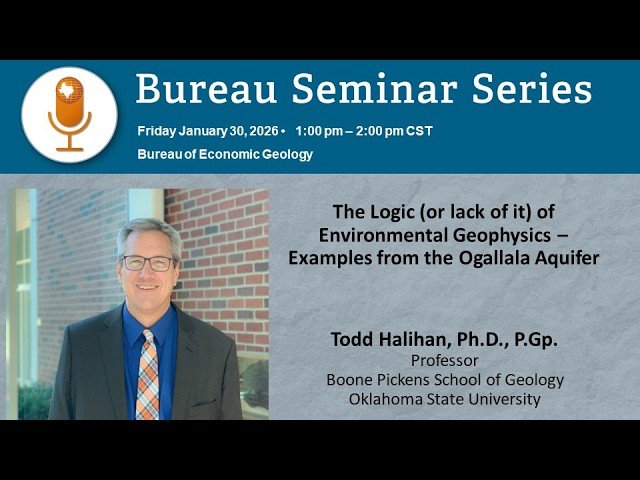 Bureau Seminar Series

Friday January 30, 2026 • 1:00 pm – 2:00 pm CST

Bureau of Economic Geology

The Logic (or lack of it) of Environmental Geophysics – Examples from the Ogallala Aquifer

Todd Halihan, Ph.D., P.Gp.
Professor
Boone Pickens School of Geology
Oklahoma State University